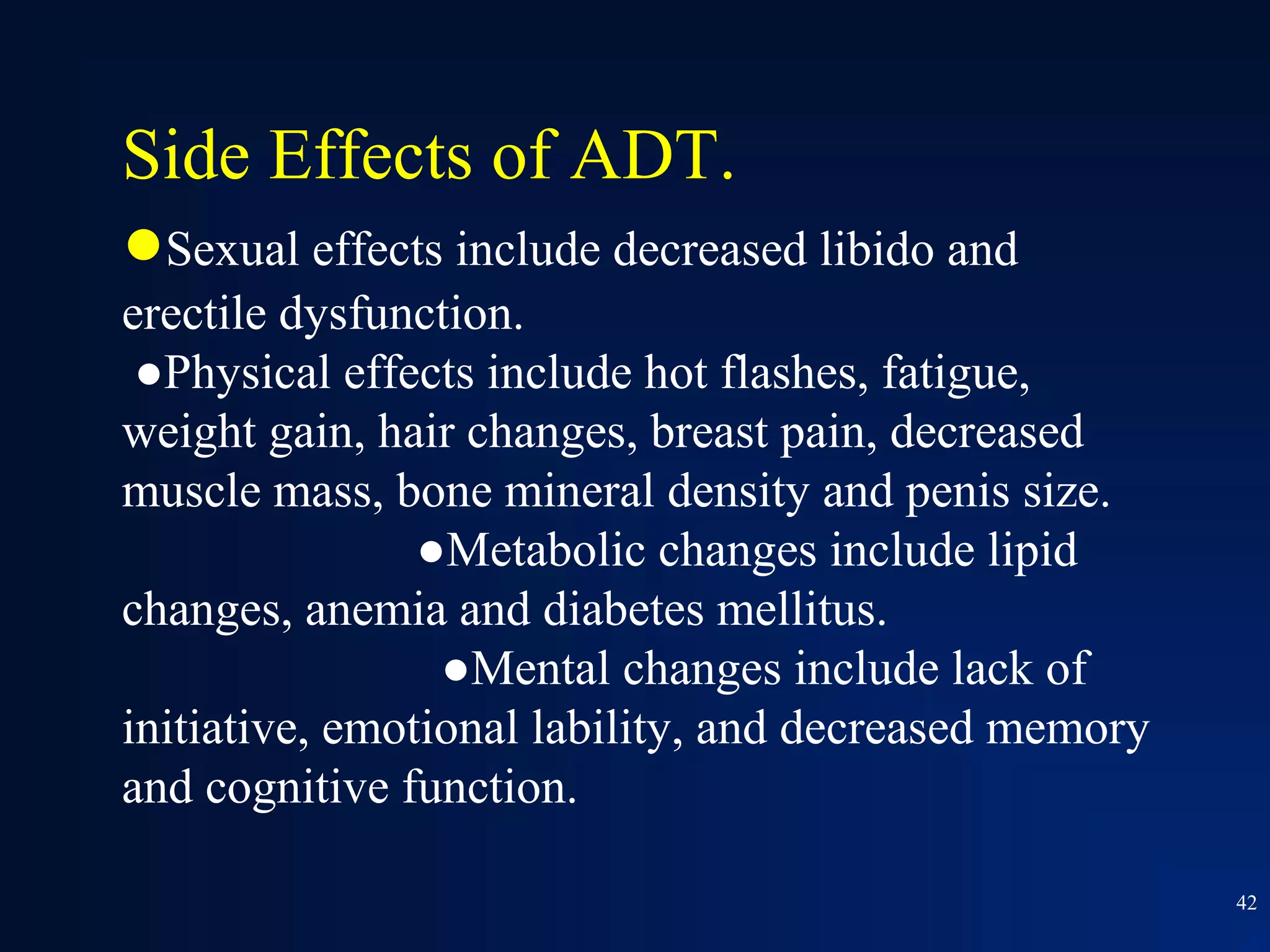 Side Effects of ADT.

●Sexual effects include decreased libido and erectile dysfunction.

●Physical effects include hot flashes, fatigue, weight gain, hair changes, breast pain, decreased muscle mass, bone mineral density and penis size.

●Metabolic changes include lipid changes, anemia and diabetes mellitus.

●Mental changes include lack of initiative, emotional lability, and decreased memory and cognitive function.

42